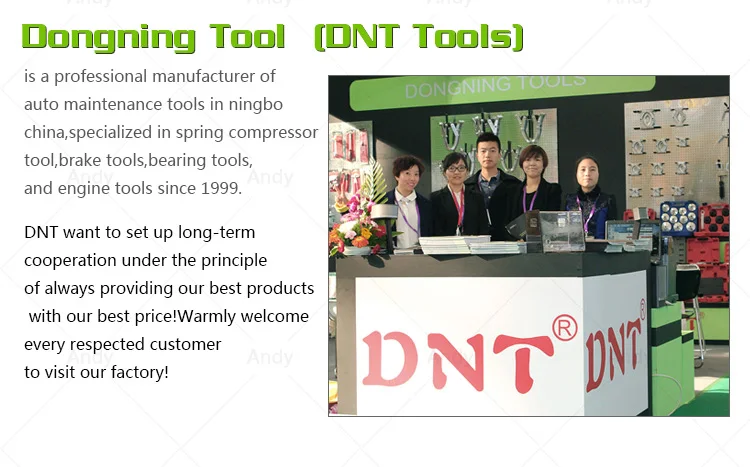 Andy Andy Andy Andy

Dongning Tool (DNT Tools)

is a professional manufacturer of auto maintenance tools in ningbo china,specialized in spring compressor tool,brake tools,bearing tools, and engine tools since 1999.

Andy Andy

DNT want to set up long-term cooperation under the principle of always providing our best products with our best price!Warmly welcome every respected customer to visit our factory!

Andy Andy

DONGNING TOOLS

DNT®

DNT®